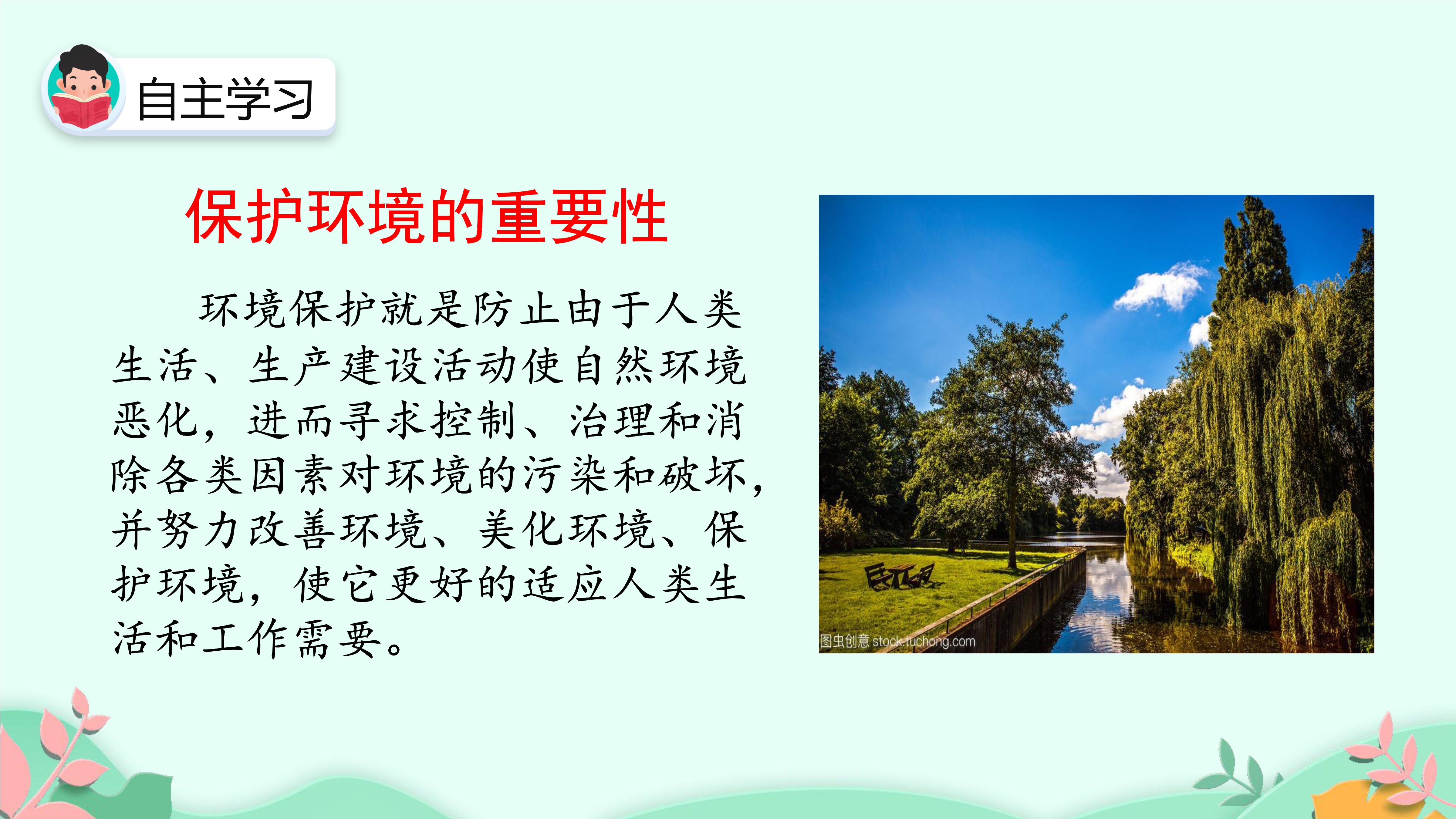 自主学习

保护环境的重要性

环境保护就是防止由于人类生活、生产建设活动使自然环境恶化，进而寻求控制、治理和消除各类因素对环境的污染和破坏，并努力改善环境、美化环境、保护环境，使它更好的适应人类生活和工作需要。

图虫创意 stock.tuchong.com